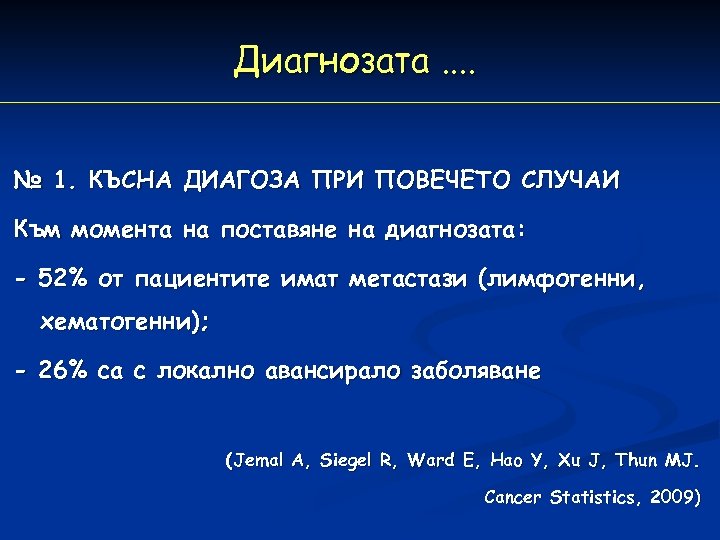 Диагнозата ....

№ 1. КЪСНА ДИАГОЗА ПРИ ПОВЕЧЕТО СЛУЧАИ

Към момента на поставяне на диагнозата:

- 52% от пациентите имат метастази (лимфогенни, хематогенни);

- 26% са с локално авансирало заболяване

(Jemal A, Siegel R, Ward E, Hao Y, Xu J, Thun MJ. Cancer Statistics, 2009)